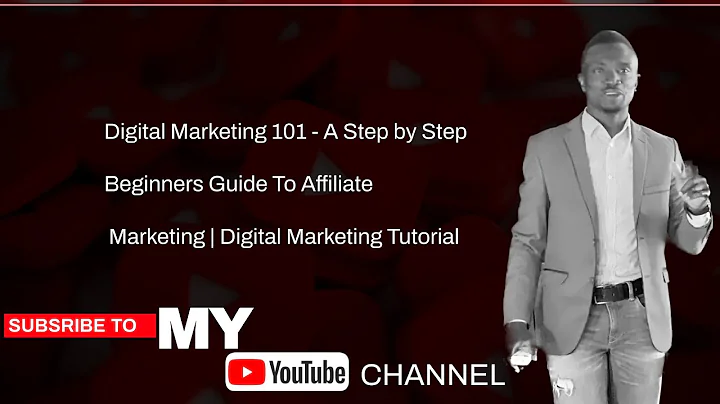 Digital Marketing 101 - A Step by Step

Beginners Guide To Affiliate

Marketing | Digital Marketing Tutorial

SUBSRIBE TO MY

YouTube CHANNEL